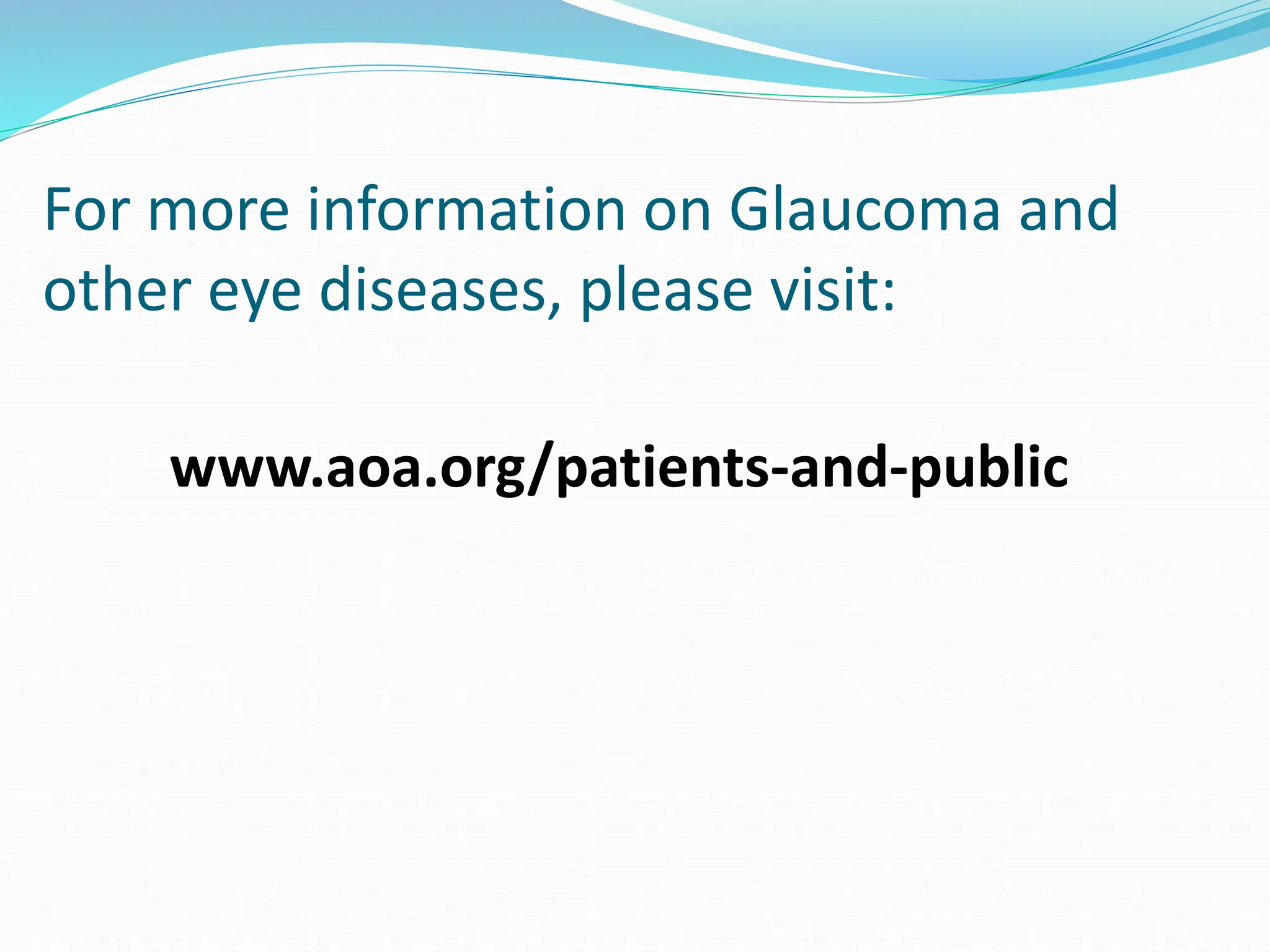 For more information on Glaucoma and other eye diseases, please visit:

www.aoa.org/patients-and-public